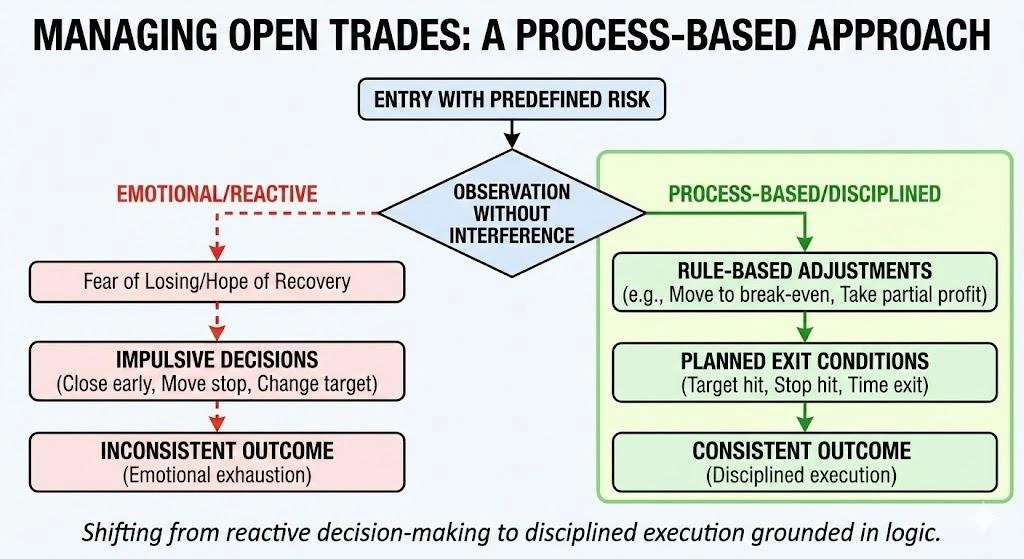 MANAGING OPEN TRADES: A PROCESS-BASED APPROACH

ENTRY WITH PREDEFINED RISK

OBSERVATION WITHOUT INTERFERENCE

EMOTIONAL/REACTIVE

Fear of Losing/Hope of Recovery

IMPULSIVE DECISIONS
(Close early, Move stop, Change target)

INCONSISTENT OUTCOME
(Emotional exhaustion)

PROCESS-BASED/DISCIPLINED

RULE-BASED ADJUSTMENTS
(e.g., Move to break-even, Take partial profit)

PLANNED EXIT CONDITIONS
(Target hit, Stop hit, Time exit)

CONSISTENT OUTCOME
(Disciplined execution)

Shifting from reactive decision-making to disciplined execution grounded in logic.